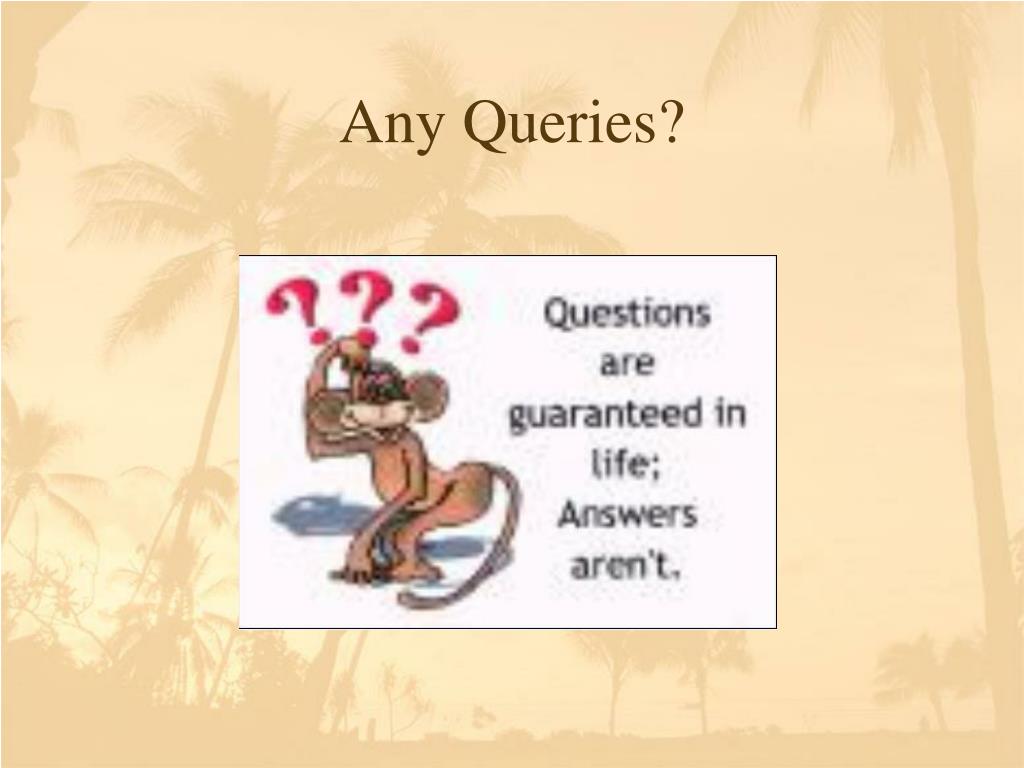 Any Queries?

???

Questions are guaranteed in life; Answers aren't.